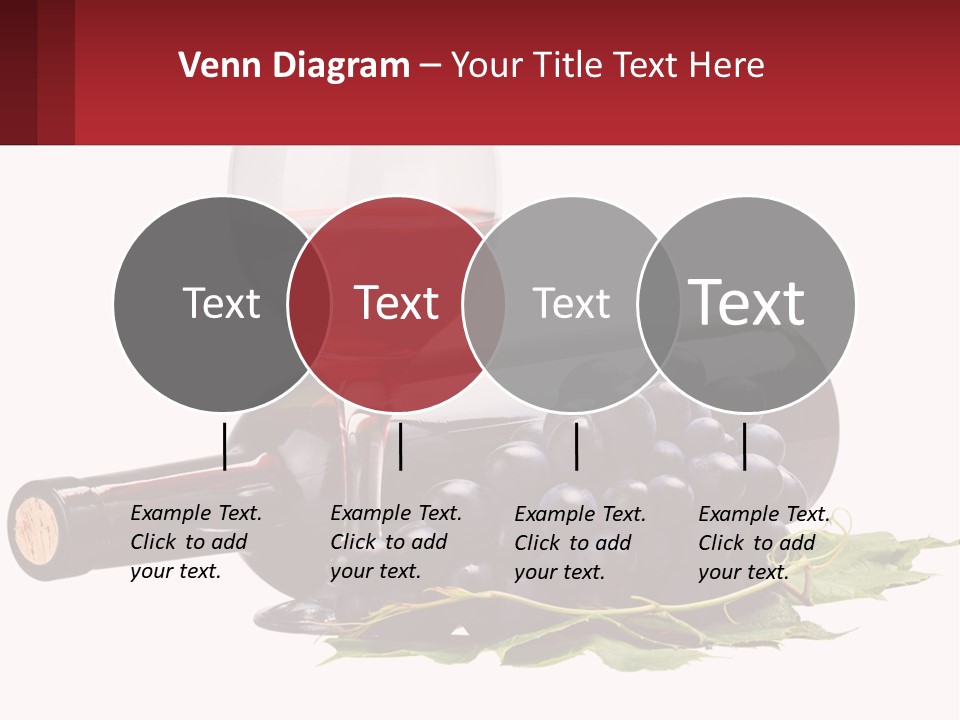 Venn Diagram – Your Title Text Here

Text

Text

Text

Text

Example Text. Click to add your text.

Example Text. Click to add your text.

Example Text. Click to add your text.

Example Text. Click to add your text.